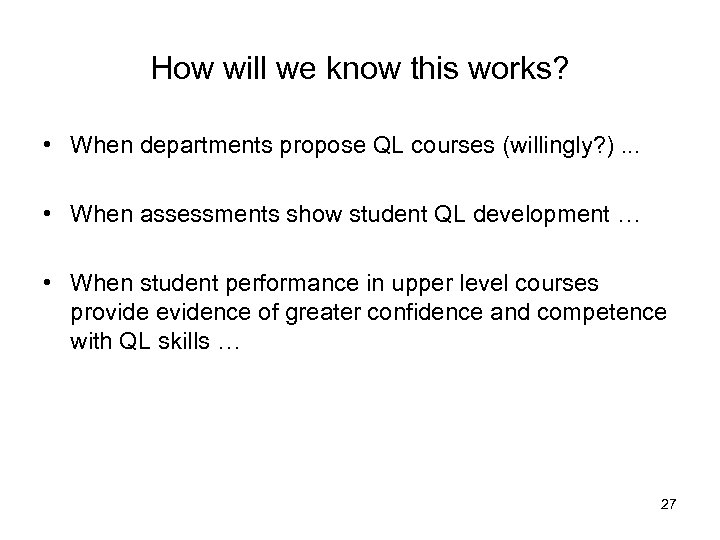 How will we know this works?

• When departments propose QL courses (willingly?) ...

• When assessments show student QL development …

• When student performance in upper level courses provide evidence of greater confidence and competence with QL skills …

27